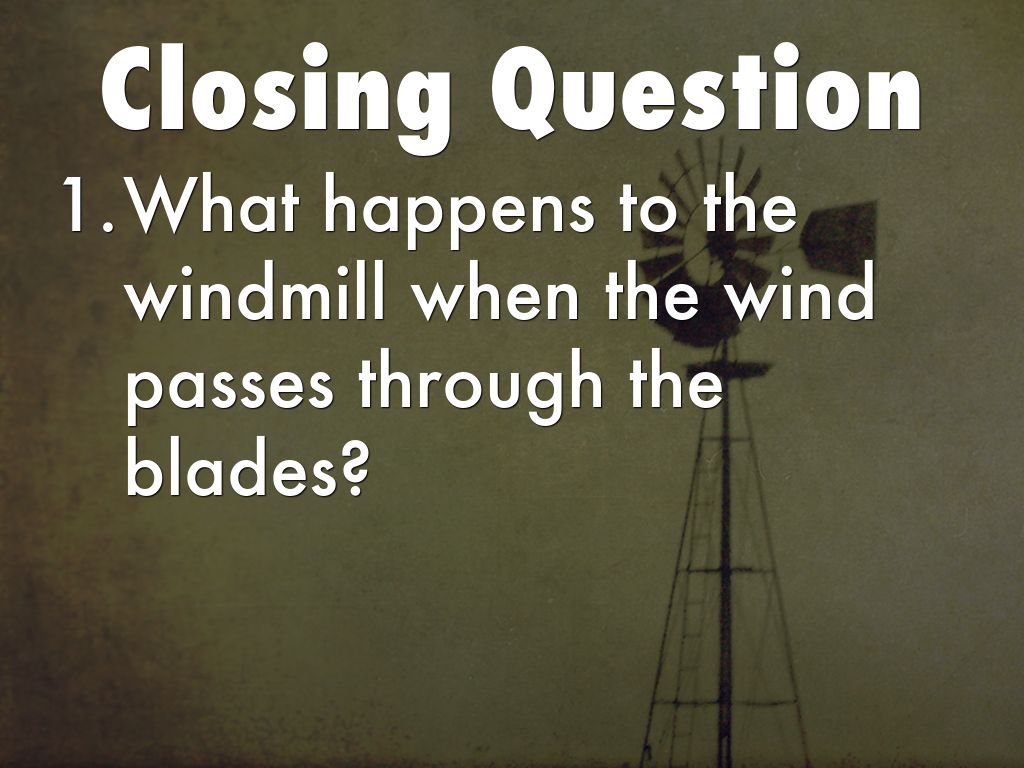 Closing Question

1. What happens to the windmill when the wind passes through the blades?